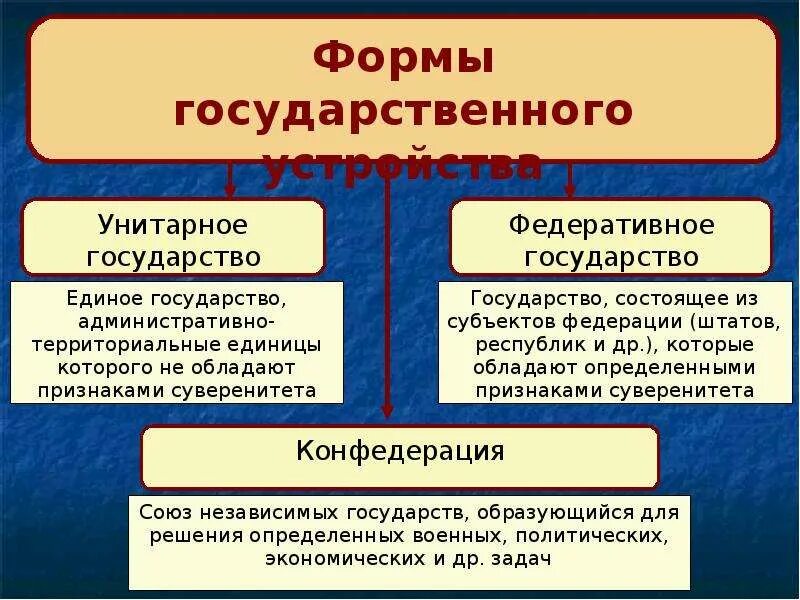 Формы государственного устройства

Унитарное государство

Единое государство, административно-территориальные единицы которого не обладают признаками суверенитета

Федеративное государство

Государство, состоящее из субъектов федерации (штатов, республик и др.), которые обладают определенными признаками суверенитета

Конфедерация

Союз независимых государств, образующийся для решения определенных военных, политических, экономических и др. задач